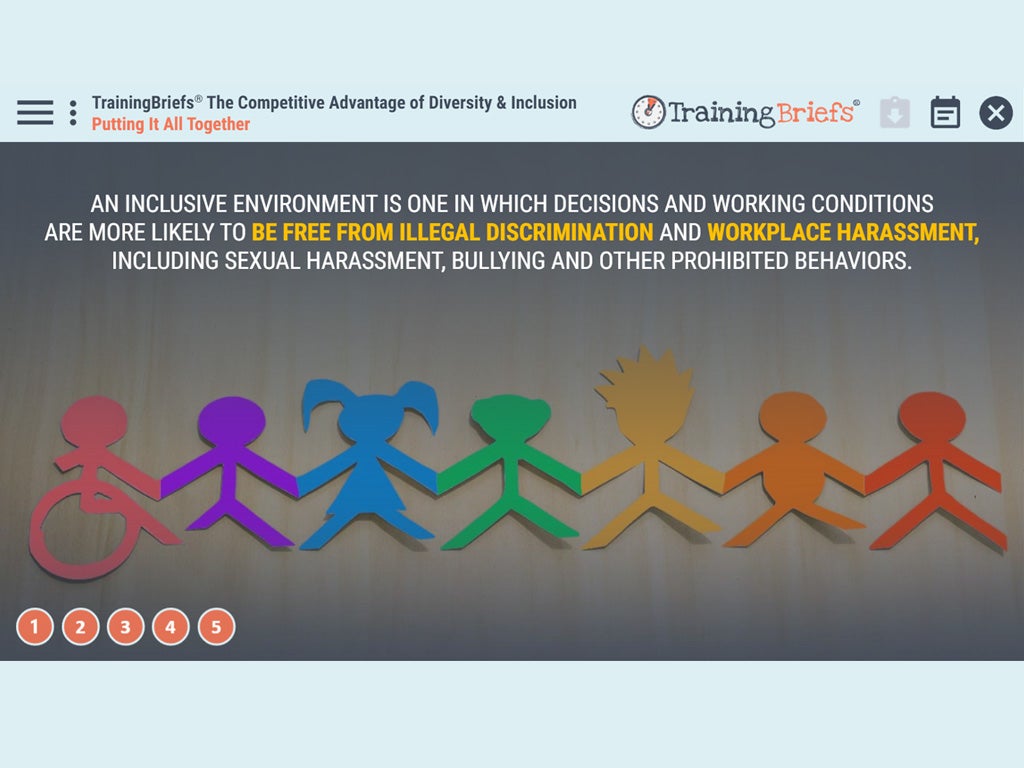 TrainingBriefs® The Competitive Advantage of Diversity & Inclusion
Putting It All Together

TrainingBriefs®

AN INCLUSIVE ENVIRONMENT IS ONE IN WHICH DECISIONS AND WORKING CONDITIONS ARE MORE LIKELY TO BE FREE FROM ILLEGAL DISCRIMINATION AND WORKPLACE HARASSMENT, INCLUDING SEXUAL HARASSMENT, BULLYING AND OTHER PROHIBITED BEHAVIORS.

1 2 3 4 5